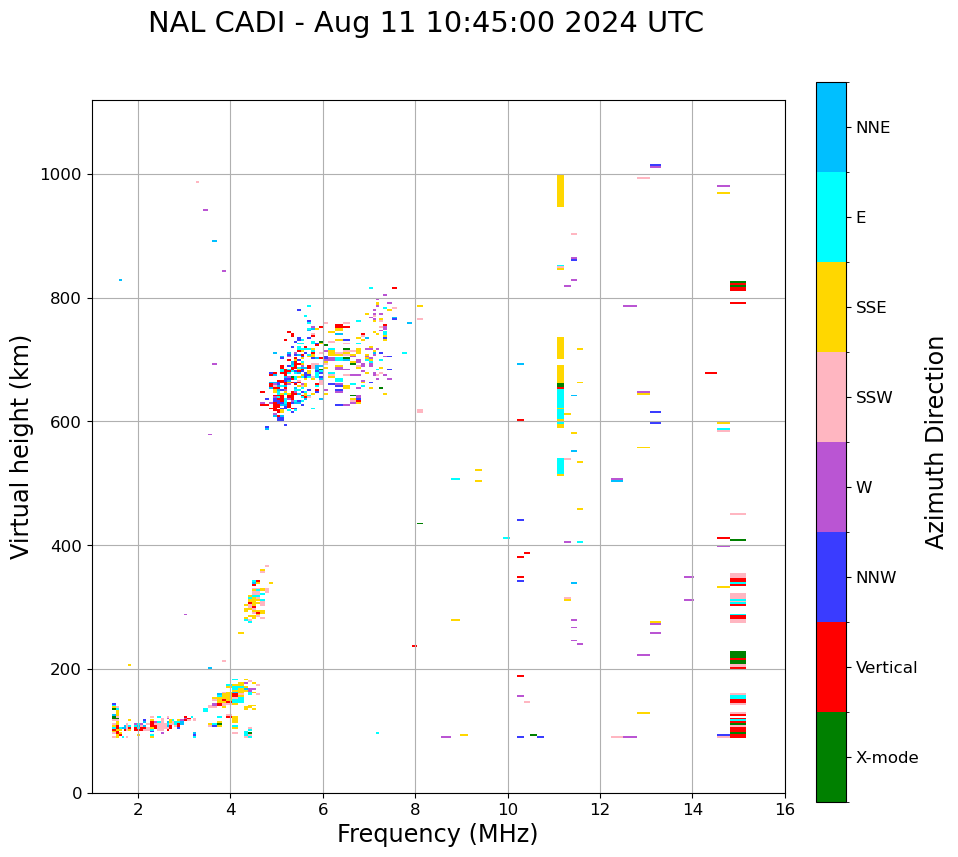 NAL CADI - Aug 11 10:45:00 2024 UTC

Virtual height (km)

1000
800
600
400
200
0

2
4
6
8
10
12
14
16

Frequency (MHz)

NNE
E
SSE
SSW
W
NNW
Vertical
X-mode

Azimuth Direction